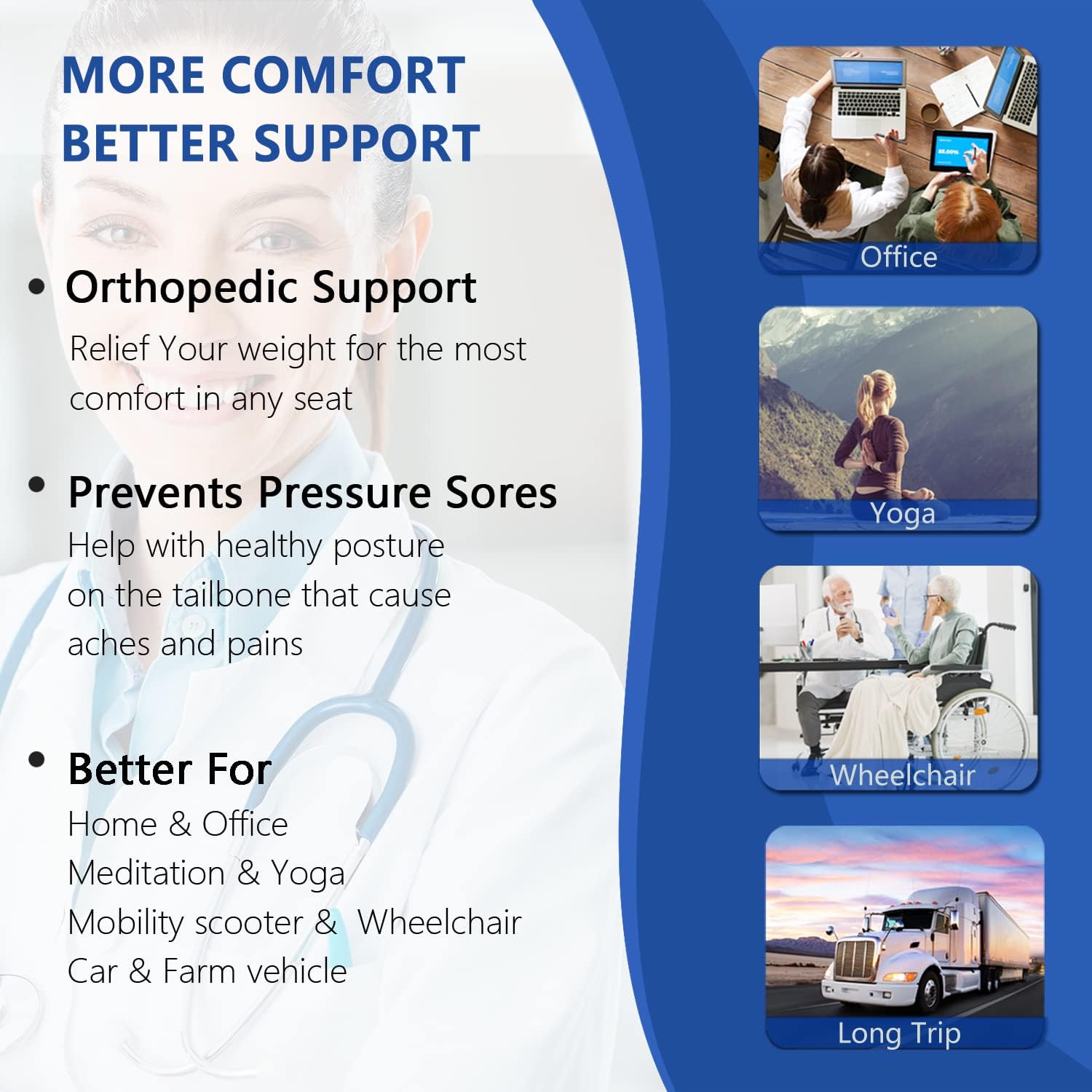 MORE COMFORT
BETTER SUPPORT

• Orthopedic Support
Relief Your weight for the most comfort in any seat

• Prevents Pressure Sores
Help with healthy posture on the tailbone that cause aches and pains

• Better For
Home & Office
Meditation & Yoga
Mobility scooter & Wheelchair
Car & Farm vehicle

Office

Yoga

Wheelchair

Long Trip